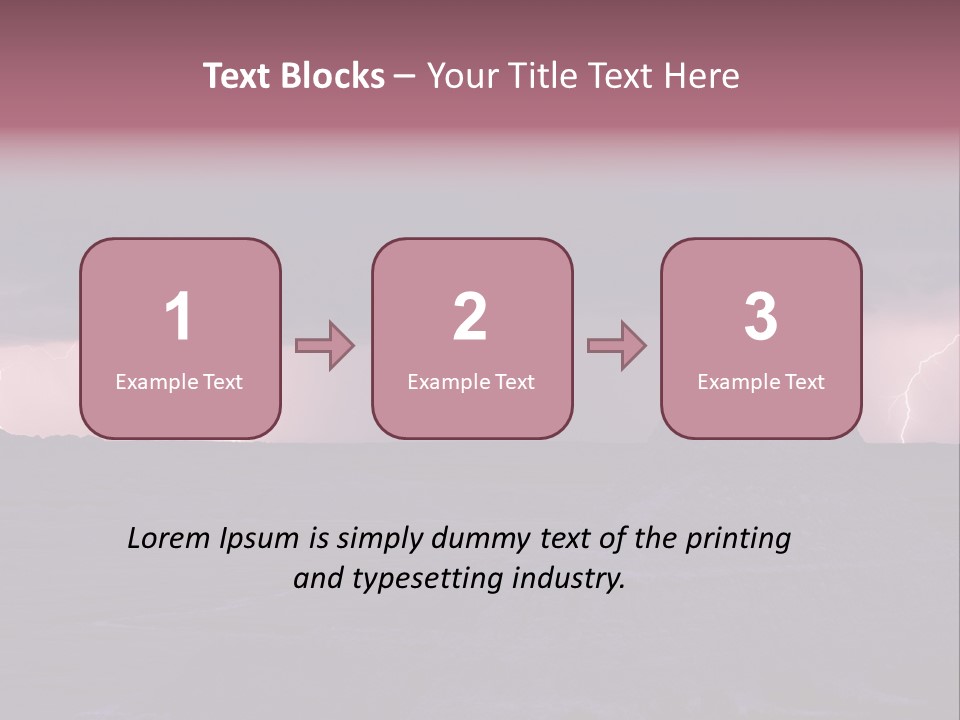 Text Blocks – Your Title Text Here

1
Example Text

2
Example Text

3
Example Text

Lorem Ipsum is simply dummy text of the printing and typesetting industry.